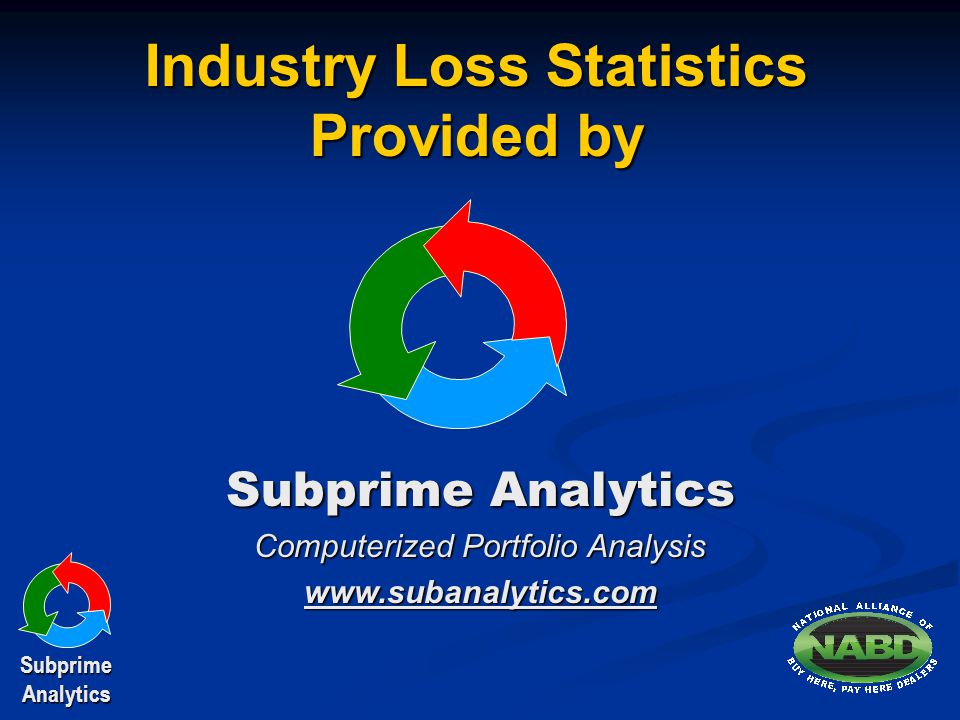 Industry Loss Statistics Provided by

Subprime Analytics

Computerized Portfolio Analysis

www.subanalytics.com

Subprime Analytics

NATIONAL ALLIANCE OF
NABD
BUY HERE, PAY HERE DEALERS